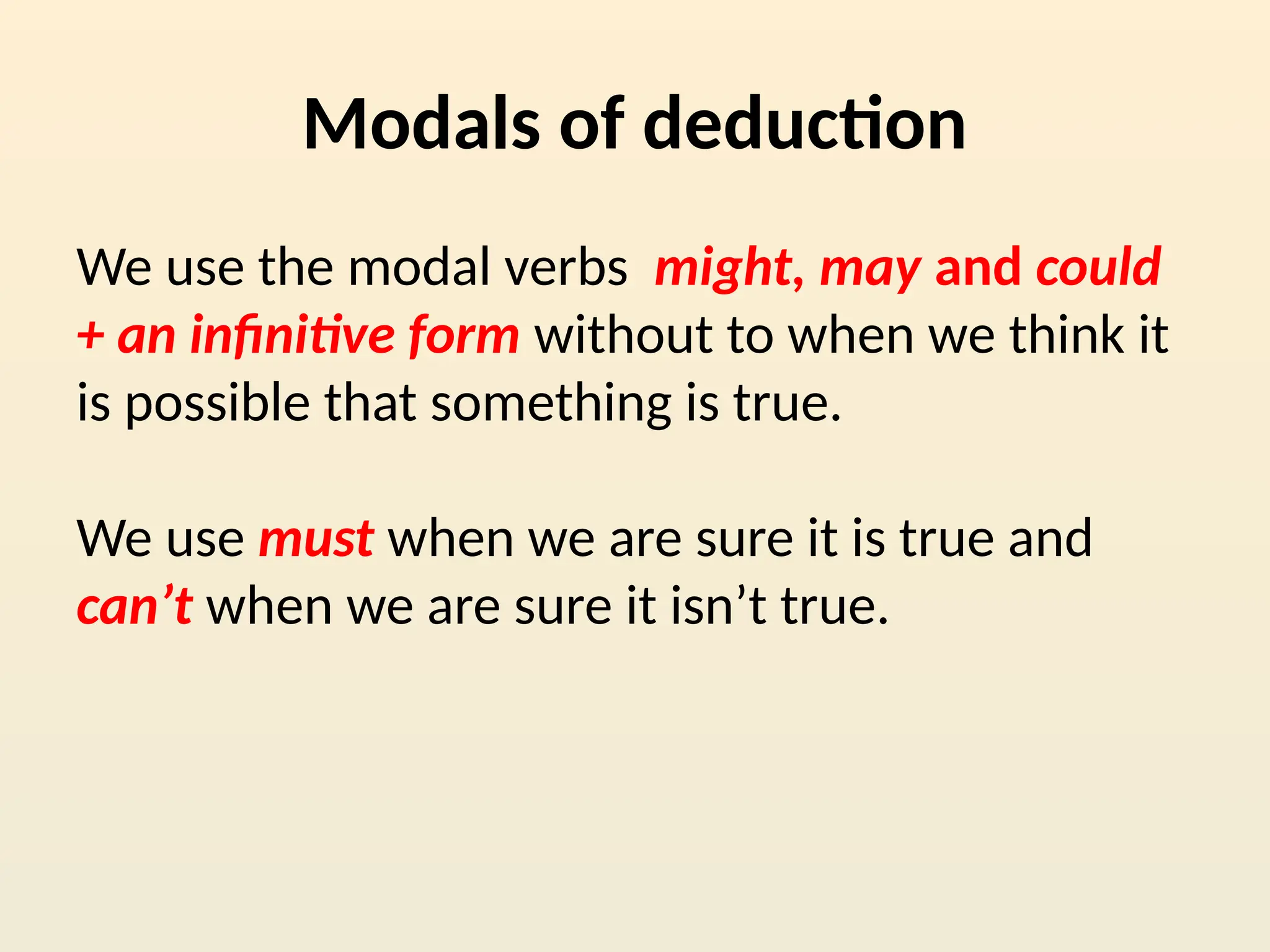 Modals of deduction

We use the modal verbs might, may and could + an infinitive form without to when we think it is possible that something is true.

We use must when we are sure it is true and can’t when we are sure it isn’t true.